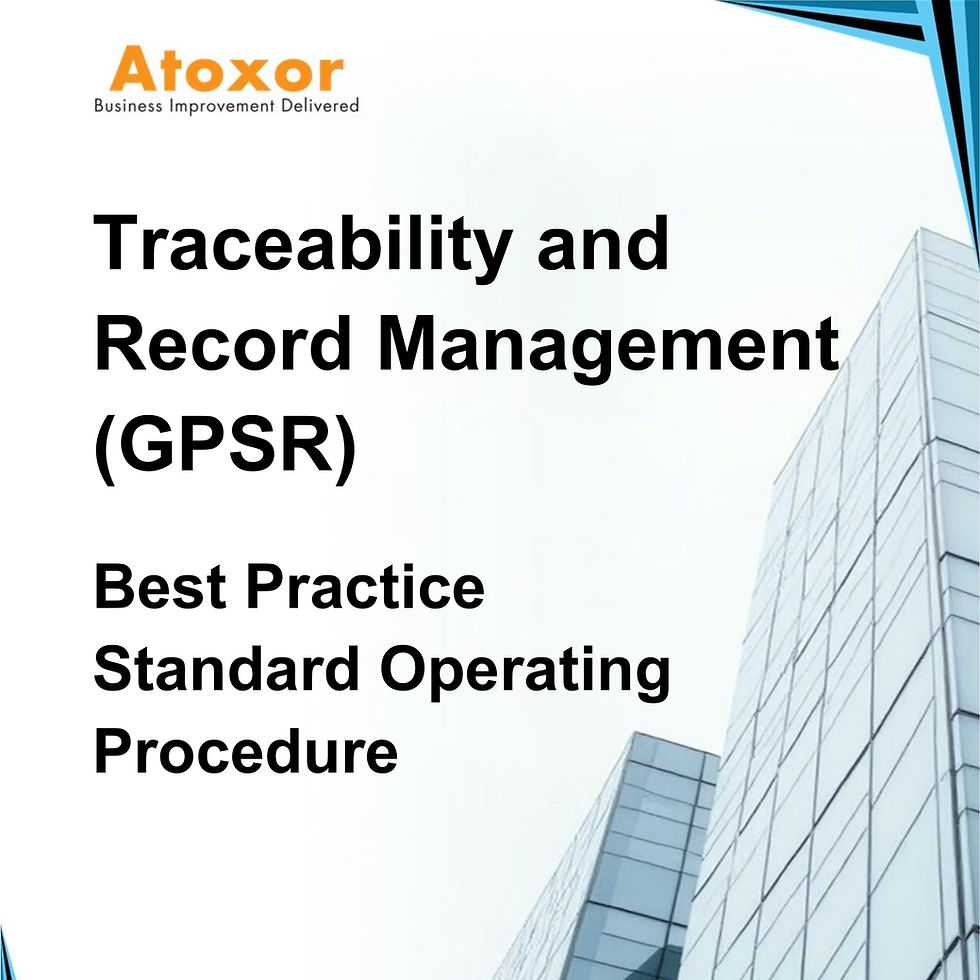 Atoxor
Business Improvement Delivered

Traceability and Record Management (GPSR)

Best Practice Standard Operating Procedure